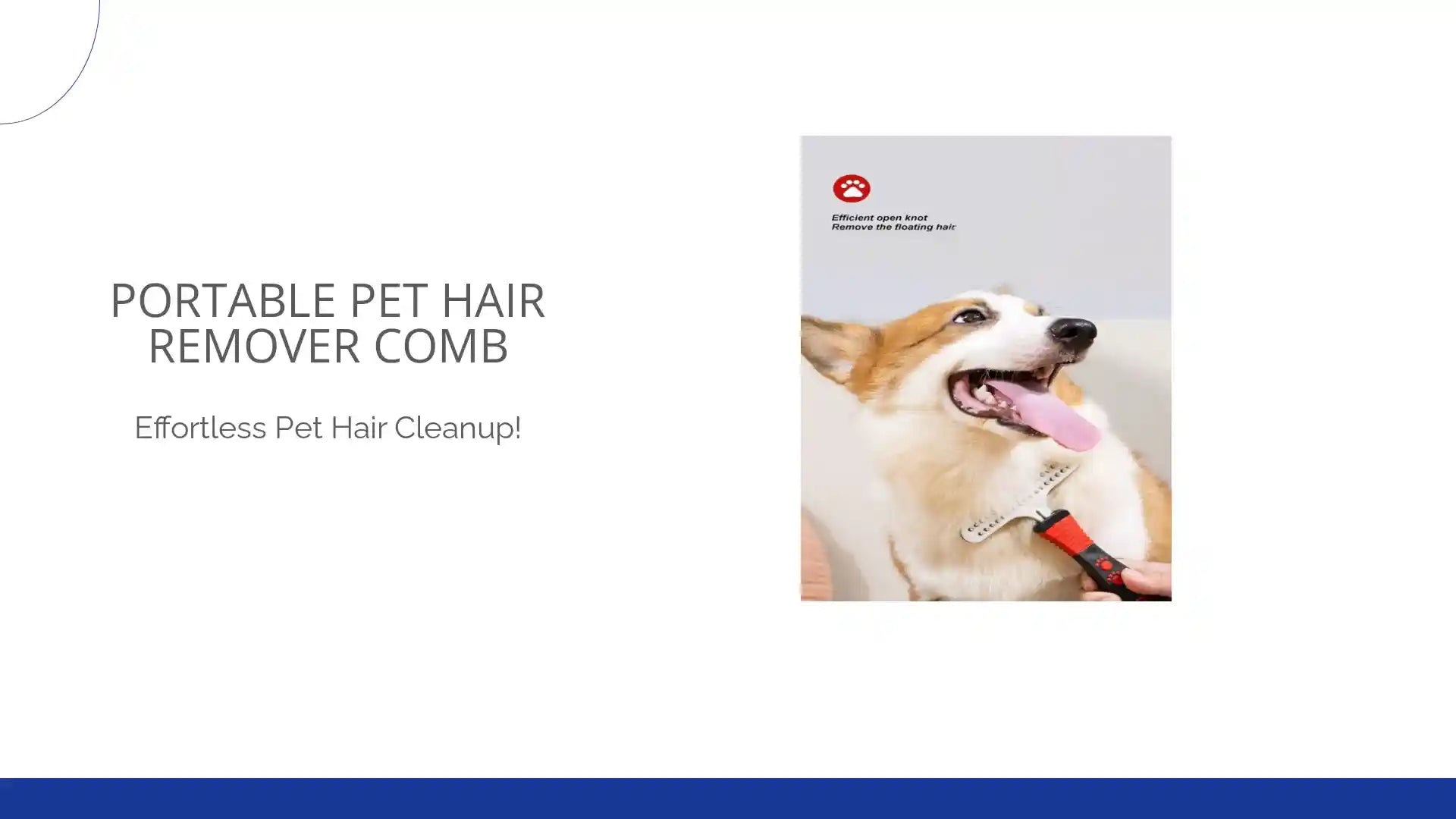 PORTABLE PET HAIR REMOVER COMB

Effortless Pet Hair Cleanup!

Efficient open knot
Remove the floating hair